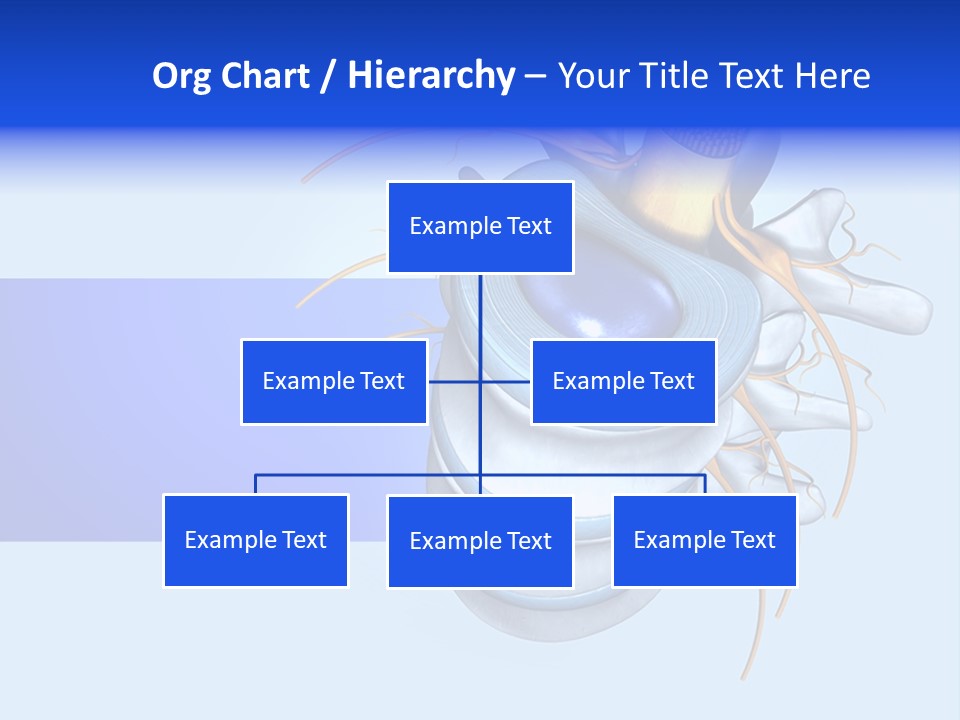 Org Chart / Hierarchy – Your Title Text Here

Example Text

Example Text

Example Text

Example Text

Example Text

Example Text